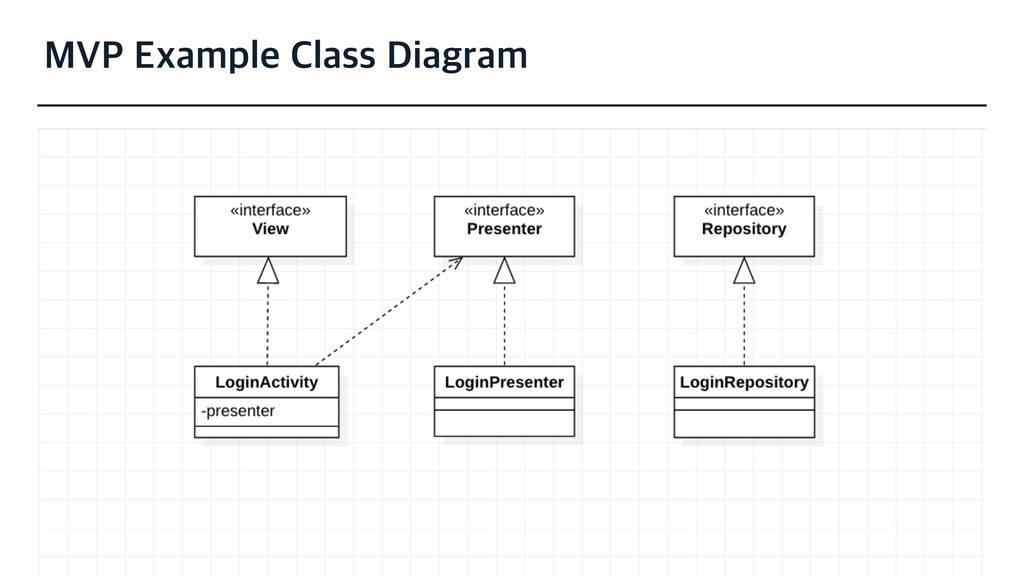 MVP Example Class Diagram

«interface»
View

«interface»
Presenter

«interface»
Repository

LoginActivity
-presenter

LoginPresenter

LoginRepository